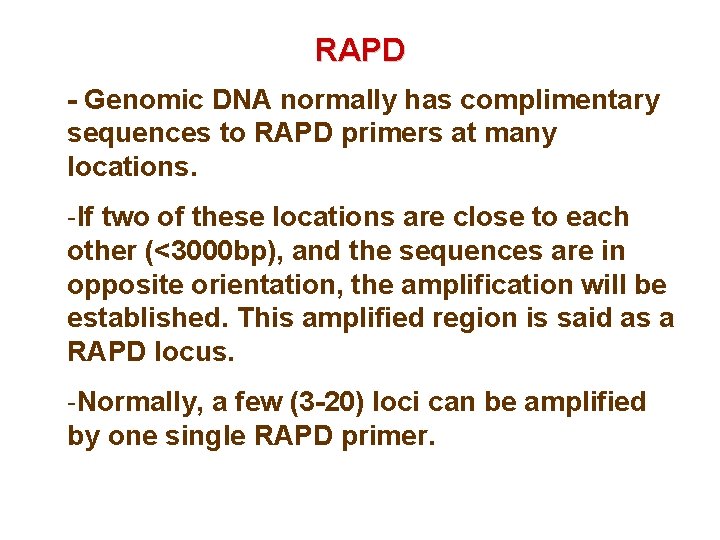 RAPD

- Genomic DNA normally has complimentary sequences to RAPD primers at many locations.

-If two of these locations are close to each other (<3000bp), and the sequences are in opposite orientation, the amplification will be established. This amplified region is said as a RAPD locus.

-Normally, a few (3-20) loci can be amplified by one single RAPD primer.